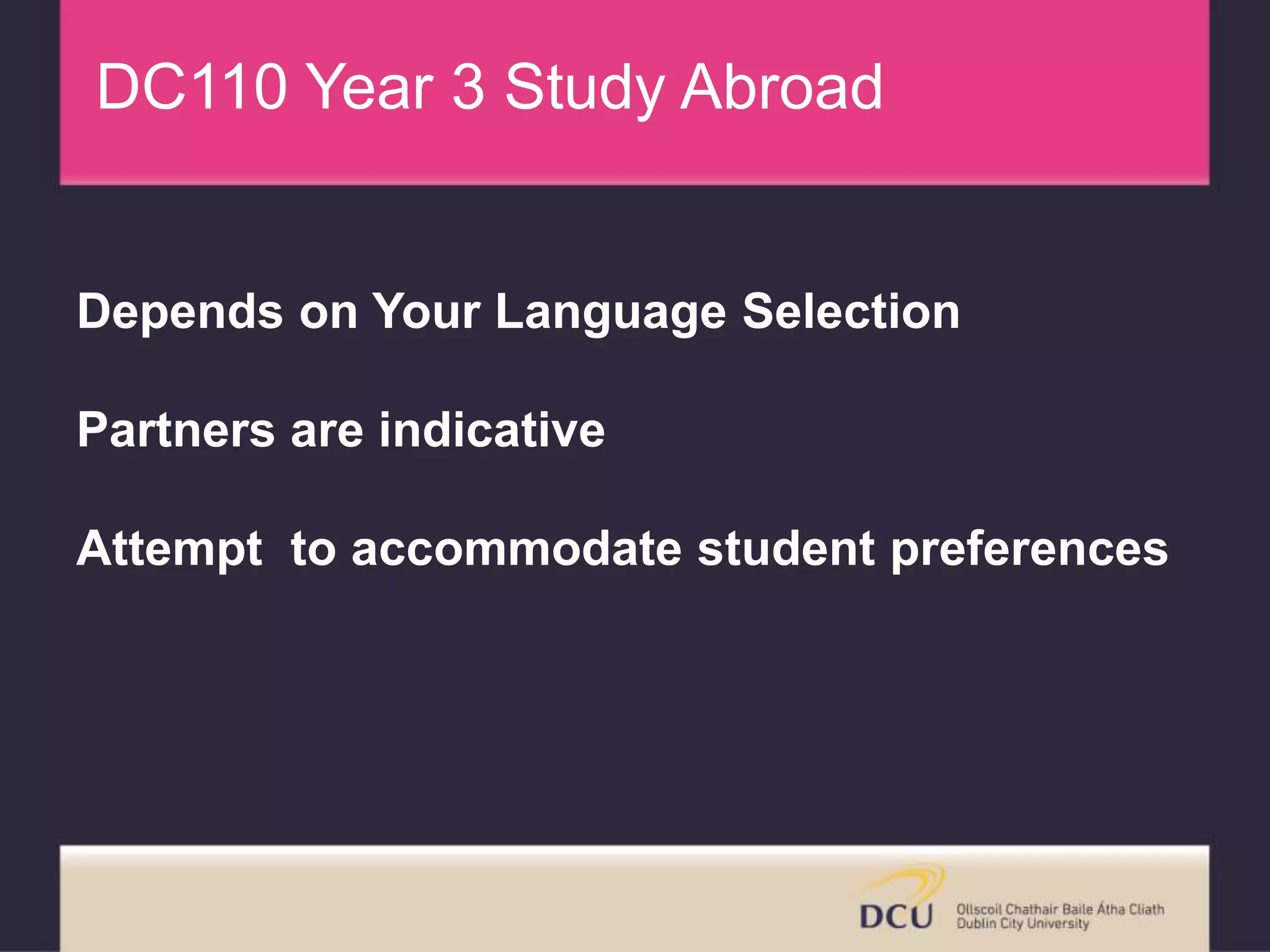 DC110 Year 3 Study Abroad

Depends on Your Language Selection

Partners are indicative

Attempt  to accommodate student preferences

DCU Ollscoil Chathair Baile Átha Cliath
Dublin City University